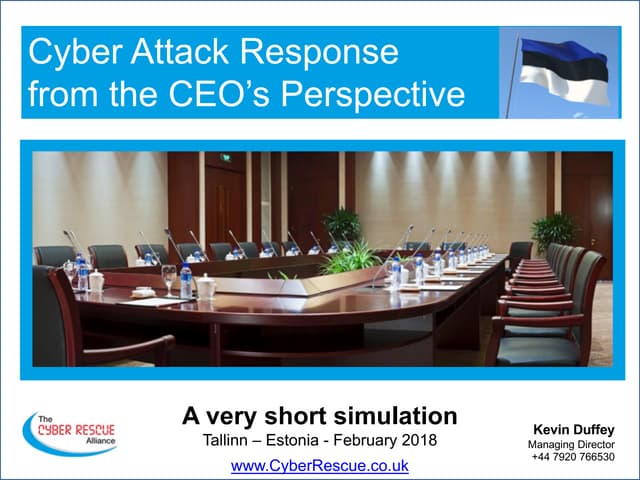 Cyber Attack Response from the CEO's Perspective

The CYBER RESCUE Alliance

A very short simulation

Tallinn – Estonia - February 2018

www.CyberRescue.co.uk

Kevin Duffey
Managing Director
+44 7920 766530